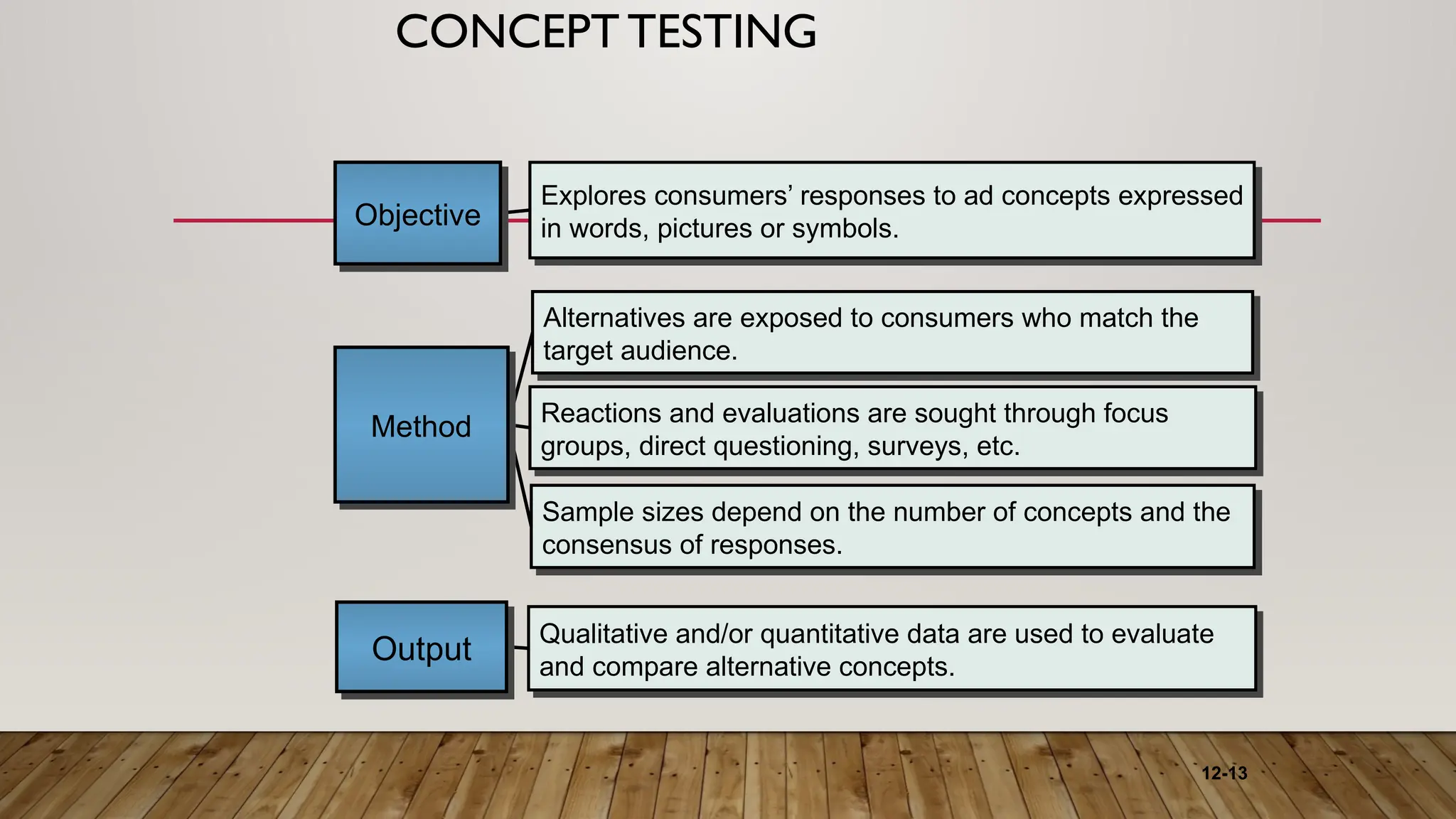 CONCEPT TESTING

Objective

Explores consumers’ responses to ad concepts expressed in words, pictures or symbols.

Method

Alternatives are exposed to consumers who match the target audience.

Reactions and evaluations are sought through focus groups, direct questioning, surveys, etc.

Sample sizes depend on the number of concepts and the consensus of responses.

Output

Qualitative and/or quantitative data are used to evaluate and compare alternative concepts.

12-13